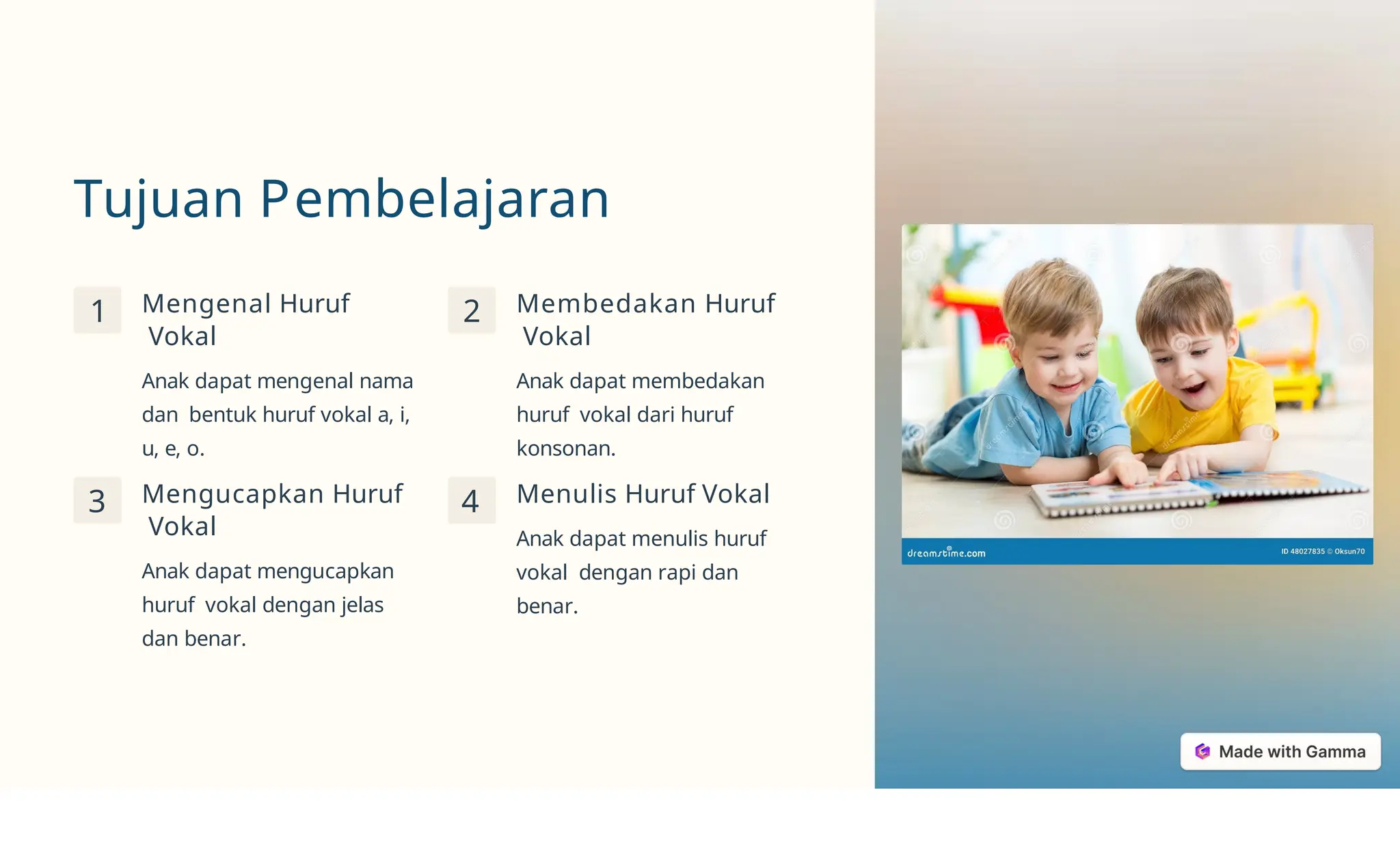 Tujuan Pembelajaran

1

Mengenal Huruf Vokal

Anak dapat mengenal nama dan bentuk huruf vokal a, i, u, e, o.

2

Membedakan Huruf Vokal

Anak dapat membedakan huruf vokal dari huruf konsonan.

3

Mengucapkan Huruf Vokal

Anak dapat mengucapkan huruf vokal dengan jelas dan benar.

4

Menulis Huruf Vokal

Anak dapat menulis huruf vokal dengan rapi dan benar.

dreamstime.com

ID 48027835 © Oksun70

Made with Gamma